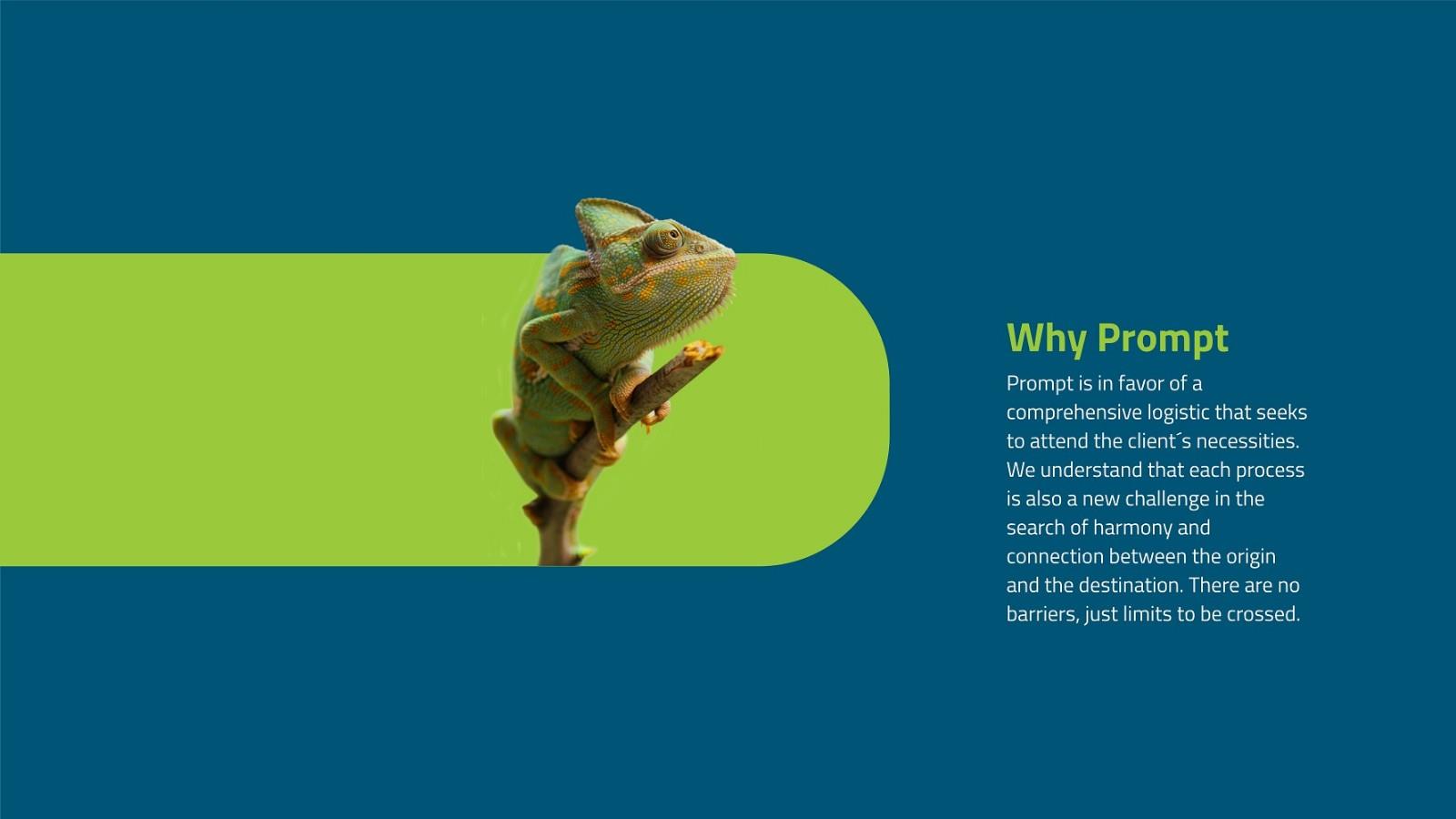 Why Prompt

Prompt is in favor of a comprehensive logistic that seeks to attend the client´s necessities. We understand that each process is also a new challenge in the search of harmony and connection between the origin and the destination. There are no barriers, just limits to be crossed.